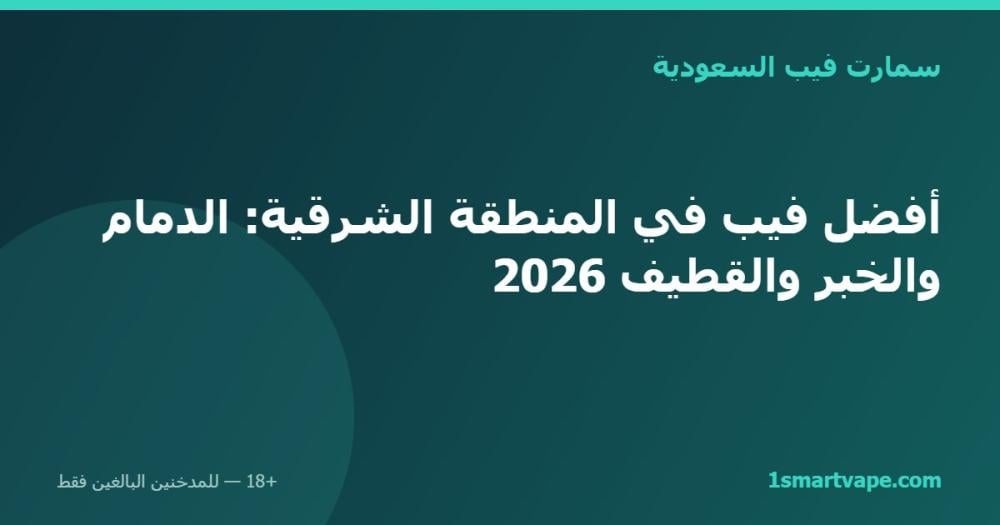 سمارت فيب السعودية

أفضل فيب في المنطقة الشرقية: الدمام والخبر والقطيف 2026

1smartvape.com

+18 — للمدخنين البالغين فقط